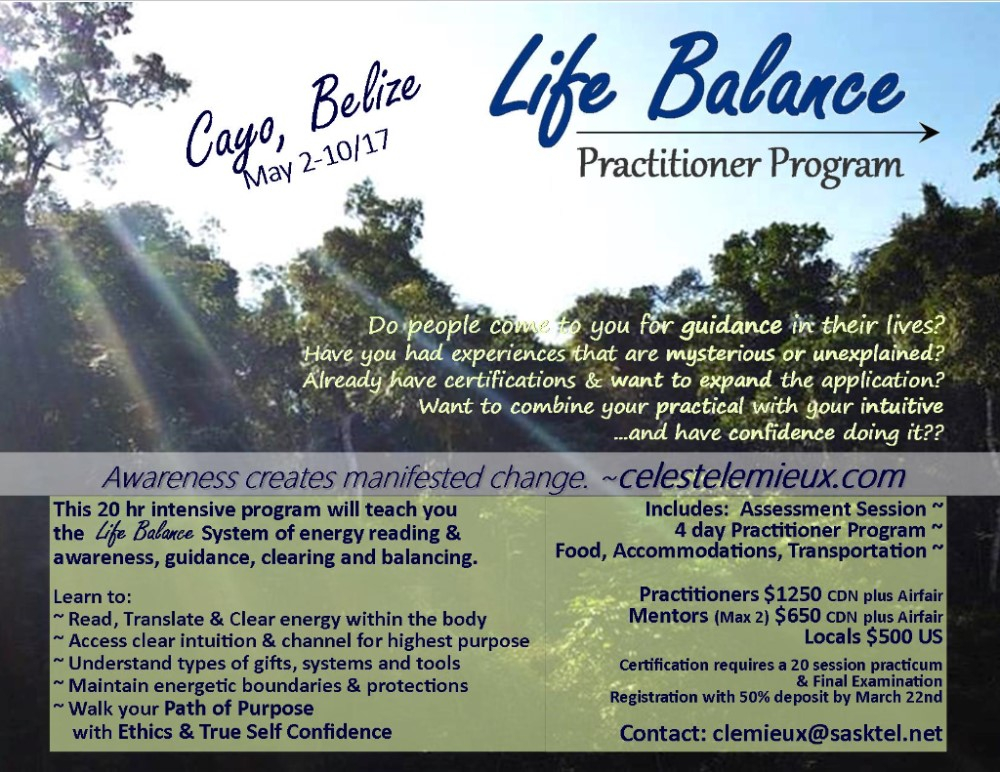 Cayo, Belize
May 2-10/17

Life Balance
Practitioner Program

Do people come to you for guidance in their lives?
Have you had experiences that are mysterious or unexplained?
Already have certifications & want to expand the application?
Want to combine your practical with your intuitive
...and have confidence doing it??

Awareness creates manifested change. ~celestelemieux.com

This 20 hr intensive program will teach you the Life Balance System of energy reading & awareness, guidance, clearing and balancing.

Learn to:
~ Read, Translate & Clear energy within the body
~ Access clear intuition & channel for highest purpose
~ Understand types of gifts, systems and tools
~ Maintain energetic boundaries & protections
~ Walk your Path of Purpose with Ethics & True Self Confidence

Includes: Assessment Session ~
4 day Practitioner Program ~
Food, Accommodations, Transportation ~

Practitioners $1250 CDN plus Airfair
Mentors (Max 2) $650 CDN plus Airfair
Locals $500 US

Certification requires a 20 session practicum & Final Examination
Registration with 50% deposit by March 22nd

Contact: clemieux@sasktel.net